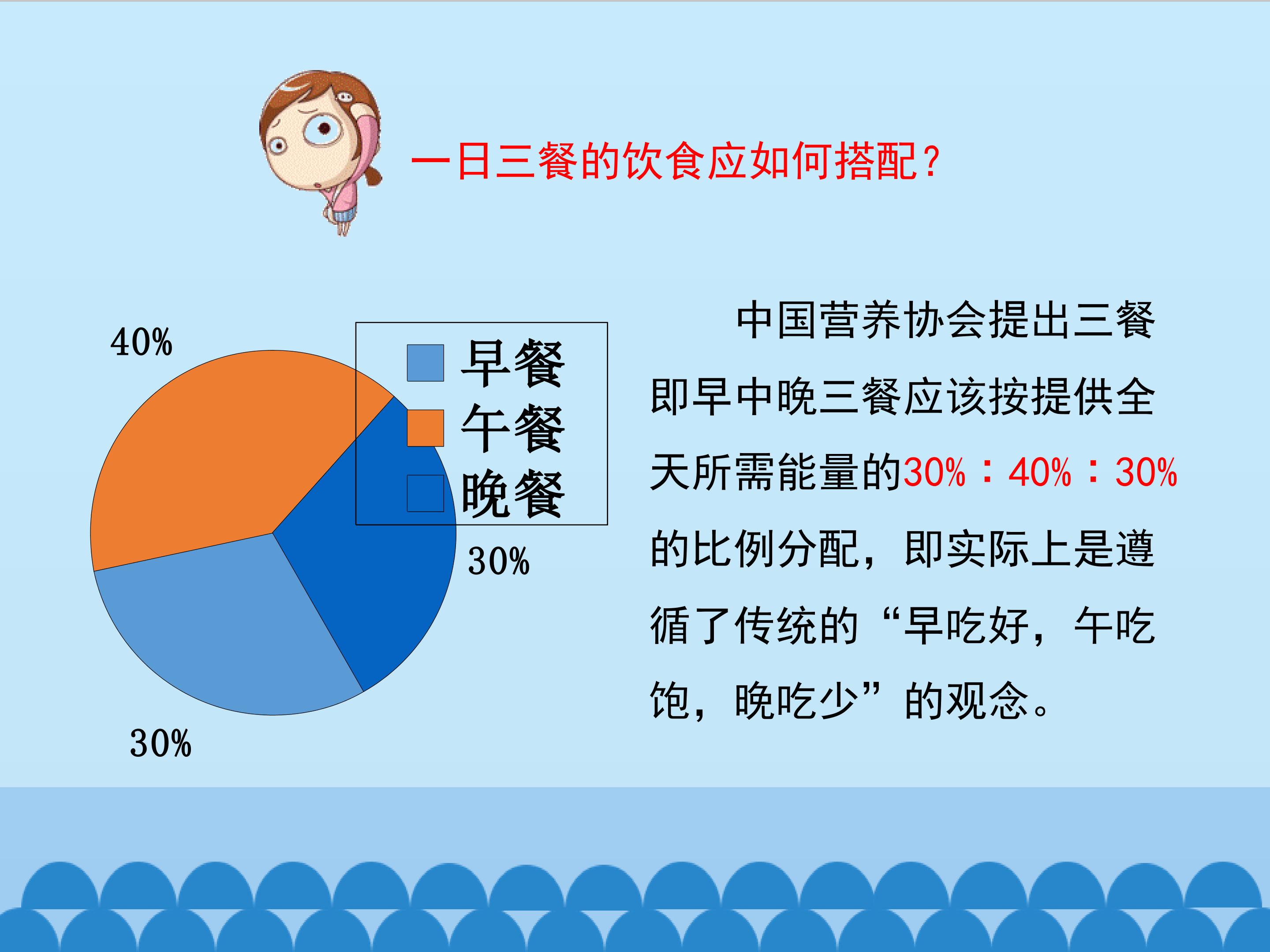 一日三餐的饮食应如何搭配？

40%

早餐
午餐
晚餐

30%

30%

中国营养协会提出三餐即早中晚三餐应该按提供全天所需能量的30%：40%：30%的比例分配，即实际上是遵循了传统的“早吃好，午吃饱，晚吃少”的观念。